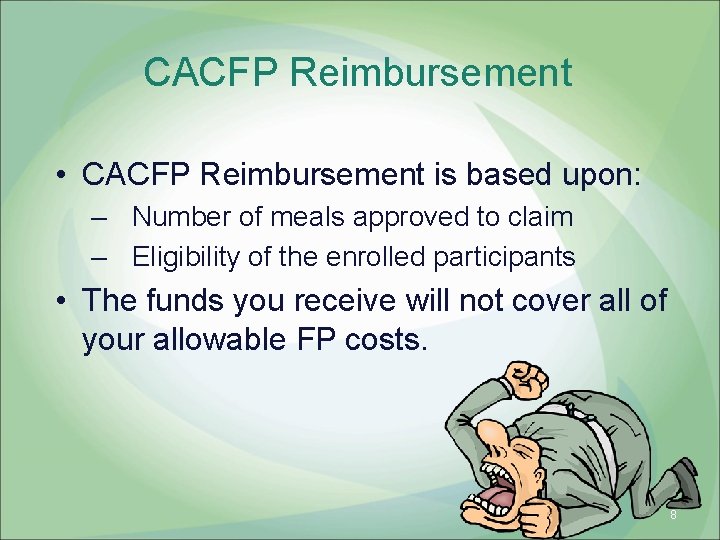 CACFP Reimbursement

• CACFP Reimbursement is based upon:
– Number of meals approved to claim
– Eligibility of the enrolled participants

• The funds you receive will not cover all of your allowable FP costs.

8